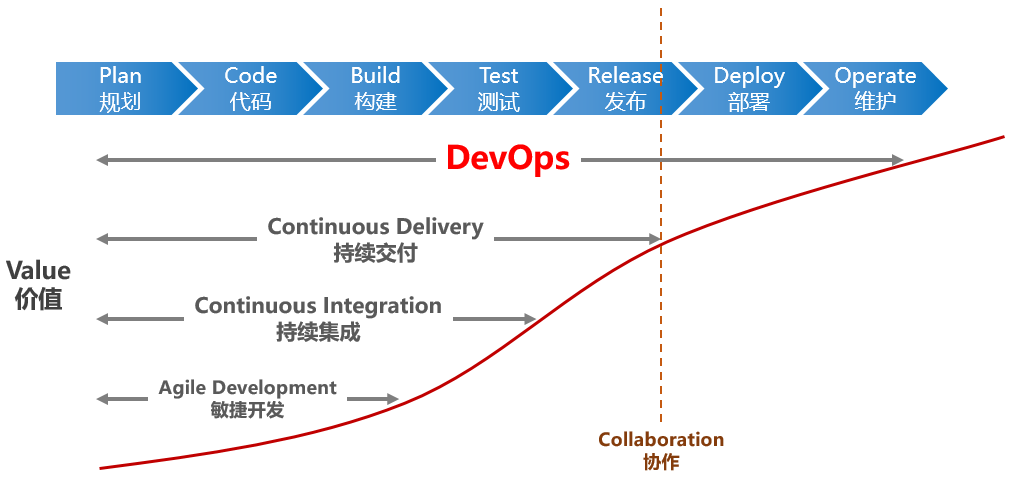 Plan
规划

Code
代码

Build
构建

Test
测试

Release
发布

Deploy
部署

Operate
维护

DevOps

Continuous Delivery
持续交付

Value
价值

Continuous Integration
持续集成

Agile Development
敏捷开发

Collaboration
协作